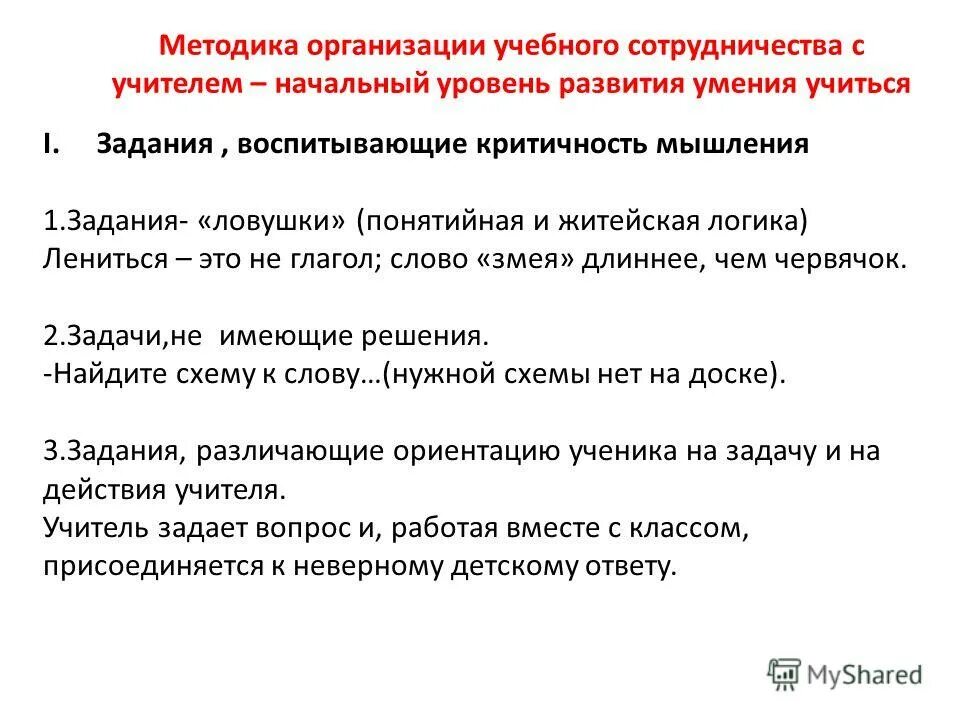 Методика организации учебного сотрудничества с учителем – начальный уровень развития умения учиться

I. Задания , воспитывающие критичность мышления

1.Задания- «ловушки» (понятийная и житейская логика)
Лениться – это не глагол; слово «змея» длиннее, чем червячок.

2.Задачи,не имеющие решения.
-Найдите схему к слову…(нужной схемы нет на доске).

3.Задания, различающие ориентацию ученика на задачу и на действия учителя.
Учитель задает вопрос и, работая вместе с классом, присоединяется к неверному детскому ответу.

MyShared